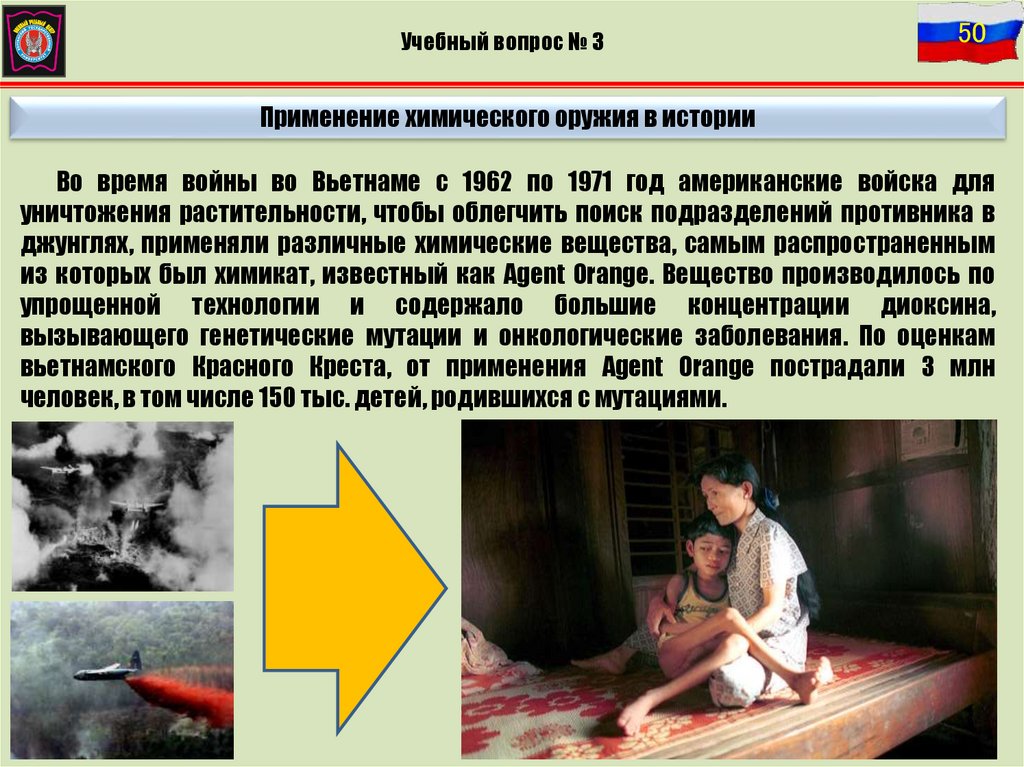 Учебный вопрос № 3

50

Применение химического оружия в истории

Во время войны во Вьетнаме с 1962 по 1971 год американские войска для уничтожения растительности, чтобы облегчить поиск подразделений противника в джунглях, применяли различные химические вещества, самым распространенным из которых был химикат, известный как Agent Orange. Вещество производилось по упрощенной технологии и содержало большие концентрации диоксина, вызывающего генетические мутации и онкологические заболевания. По оценкам вьетнамского Красного Креста, от применения Agent Orange пострадали 3 млн человек, в том числе 150 тыс. детей, родившихся с мутациями.